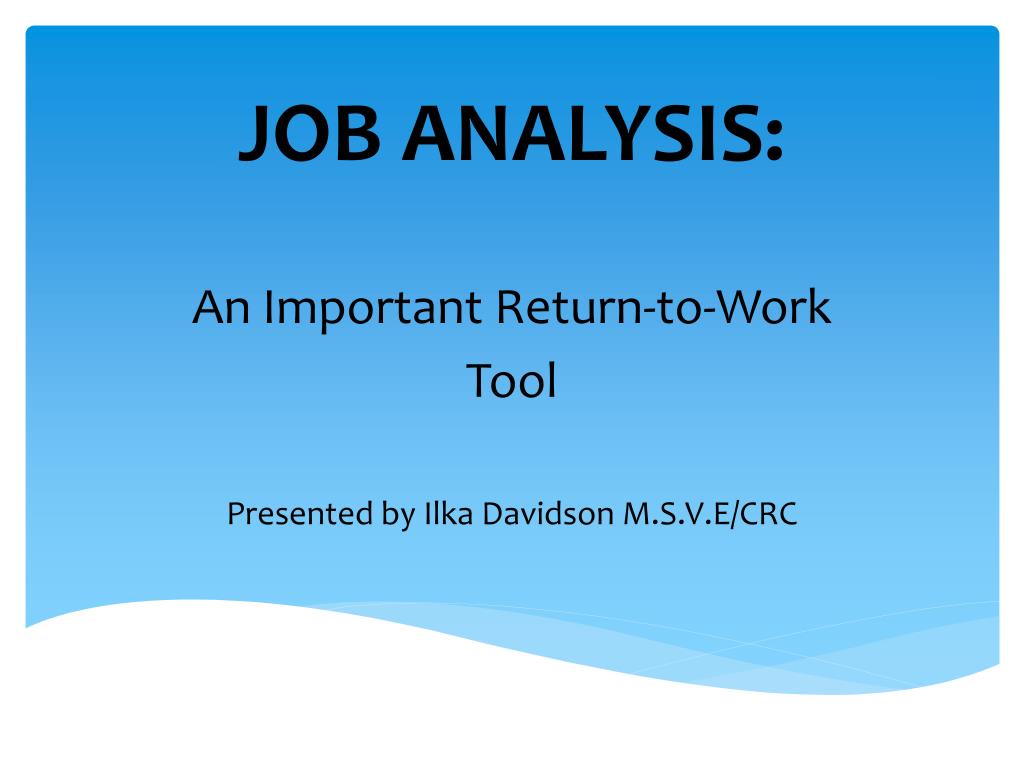 JOB ANALYSIS:

An Important Return-to-Work Tool

Presented by Ilka Davidson M.S.V.E/CRC